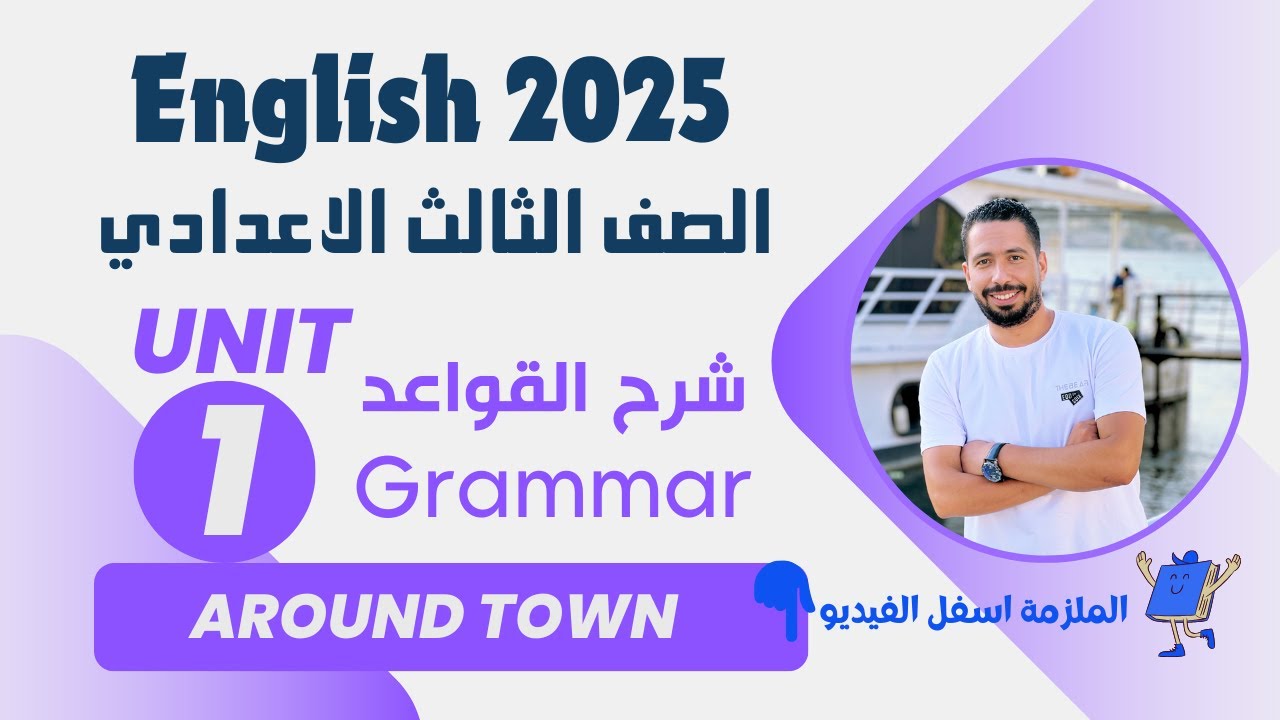 English 2025
الصف الثالث الاعدادي

UNIT
1
شرح القواعد
Grammar

AROUND TOWN

الملزمة اسفل الفيديو